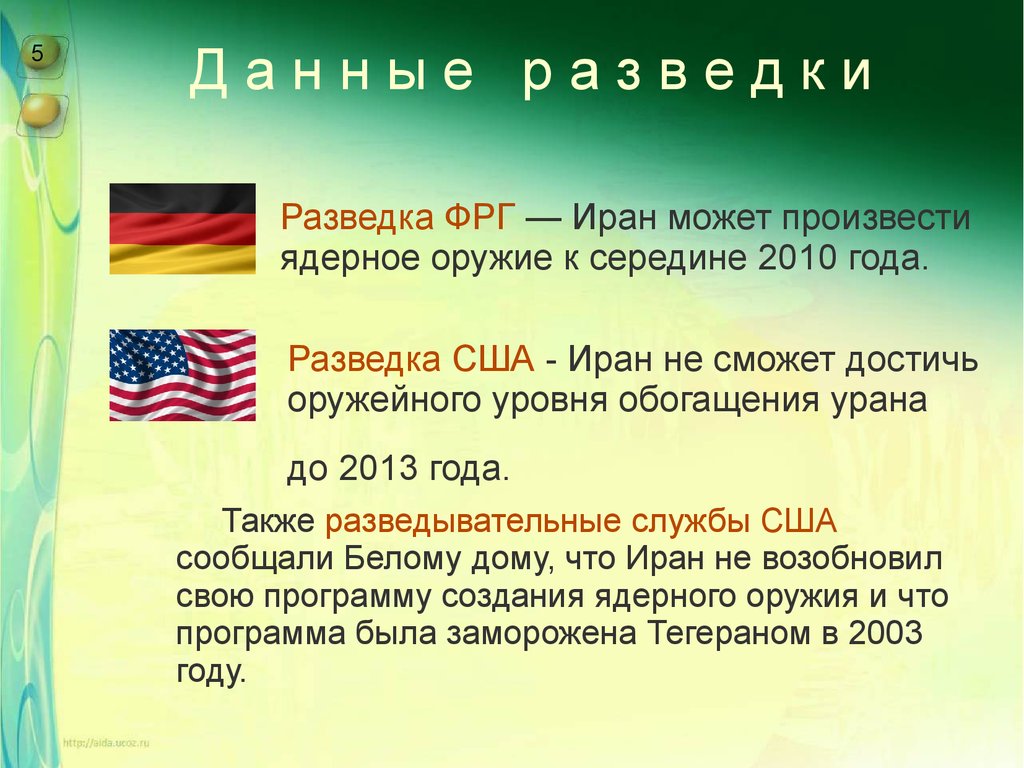 5

Данные разведки

Разведка ФРГ — Иран может произвести ядерное оружие к середине 2010 года.

Разведка США - Иран не сможет достичь оружейного уровня обогащения урана

до 2013 года.

Также разведывательные службы США сообщали Белому дому, что Иран не возобновил свою программу создания ядерного оружия и что программа была заморожена Тегераном в 2003 году.

http://aida.ucoz.ru